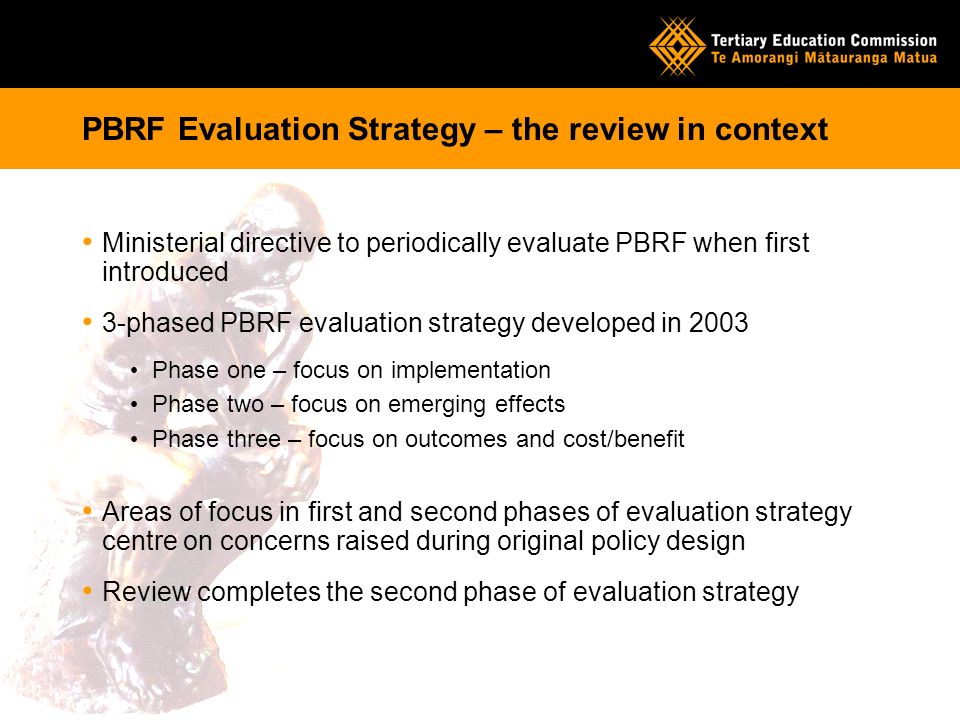 Tertiary Education Commission
Te Amorangi Mātauranga Matua

PBRF Evaluation Strategy – the review in context

• Ministerial directive to periodically evaluate PBRF when first introduced

• 3-phased PBRF evaluation strategy developed in 2003

• Phase one – focus on implementation
• Phase two – focus on emerging effects
• Phase three – focus on outcomes and cost/benefit

• Areas of focus in first and second phases of evaluation strategy centre on concerns raised during original policy design

• Review completes the second phase of evaluation strategy